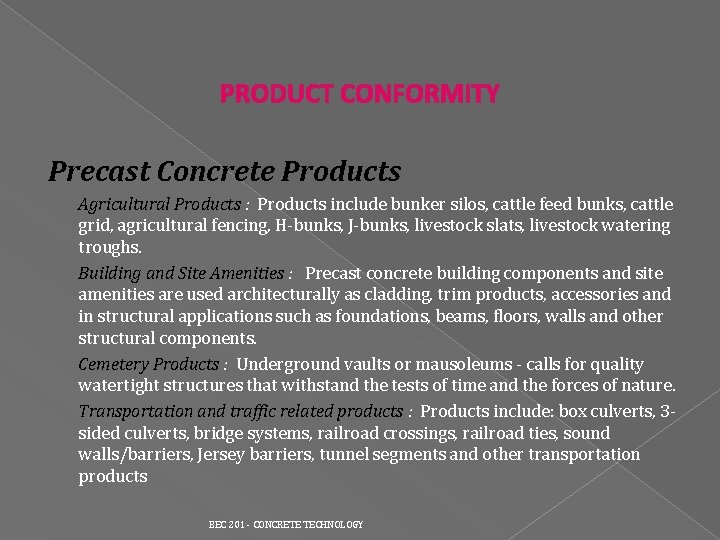 PRODUCT CONFORMITY

Precast Concrete Products

Agricultural Products : Products include bunker silos, cattle feed bunks, cattle grid, agricultural fencing, H-bunks, J-bunks, livestock slats, livestock watering troughs.

Building and Site Amenities : Precast concrete building components and site amenities are used architecturally as cladding, trim products, accessories and in structural applications such as foundations, beams, floors, walls and other structural components.

Cemetery Products : Underground vaults or mausoleums - calls for quality watertight structures that withstand the tests of time and the forces of nature.

Transportation and traffic related products : Products include: box culverts, 3-sided culverts, bridge systems, railroad crossings, railroad ties, sound walls/barriers, Jersey barriers, tunnel segments and other transportation products

BEC 201 - CONCRETE TECHNOLOGY